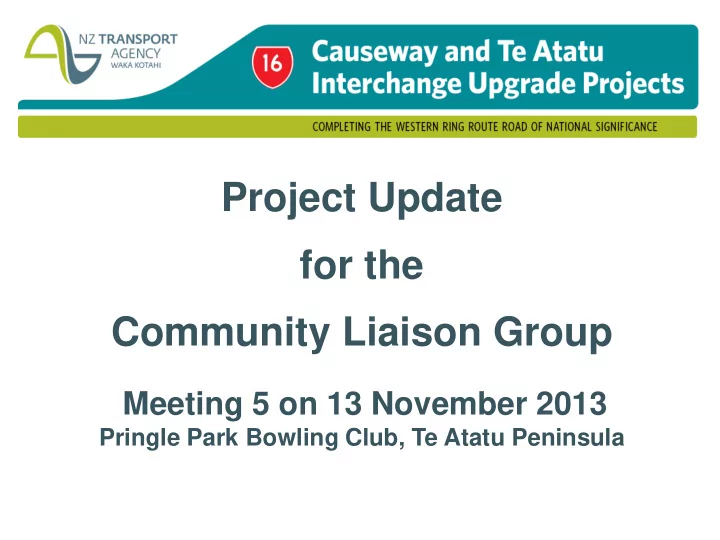 NZ TRANSPORT AGENCY
WAKA KOTAHI

16

Causeway and Te Atatu Interchange Upgrade Projects

COMPLETING THE WESTERN RING ROUTE ROAD OF NATIONAL SIGNIFICANCE

Project Update

for the

Community Liaison Group

Meeting 5 on 13 November 2013
Pringle Park Bowling Club, Te Atatu Peninsula